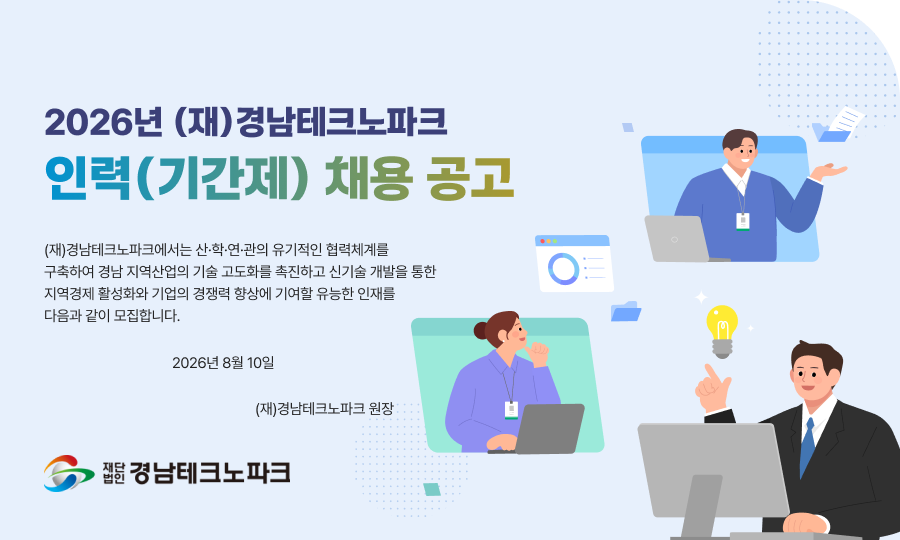 2026년 (재)경남테크노파크

인력(기간제) 채용 공고

(재)경남테크노파크에서는 산·학·연·관의 유기적인 협력체계를 구축하여 경남 지역산업의 기술 고도화를 촉진하고 신기술 개발을 통한 지역경제 활성화와 기업의 경쟁력 향상에 기여할 유능한 인재를 다음과 같이 모집합니다.

2026년 8월 10일

(재)경남테크노파크 원장

재단법인 경남테크노파크